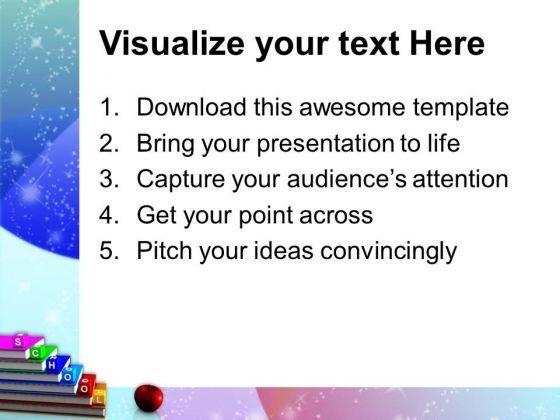 Visualize your text Here

1. Download this awesome template
2. Bring your presentation to life
3. Capture your audience's attention
4. Get your point across
5. Pitch your ideas convincingly

S C H O O L